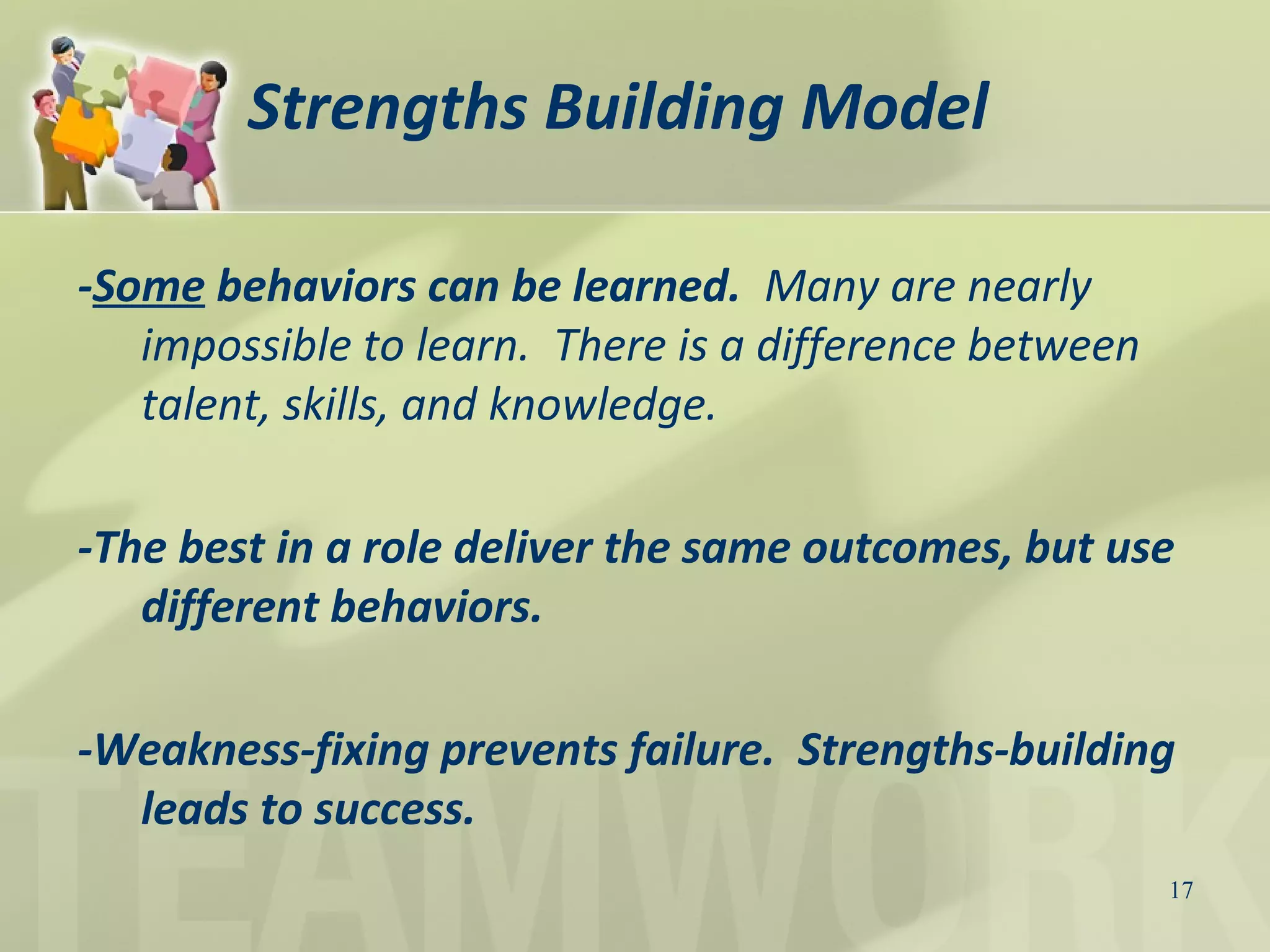 Strengths Building Model

-Some behaviors can be learned. Many are nearly impossible to learn. There is a difference between talent, skills, and knowledge.

-The best in a role deliver the same outcomes, but use different behaviors.

-Weakness-fixing prevents failure. Strengths-building leads to success.

TEAMWORK

17